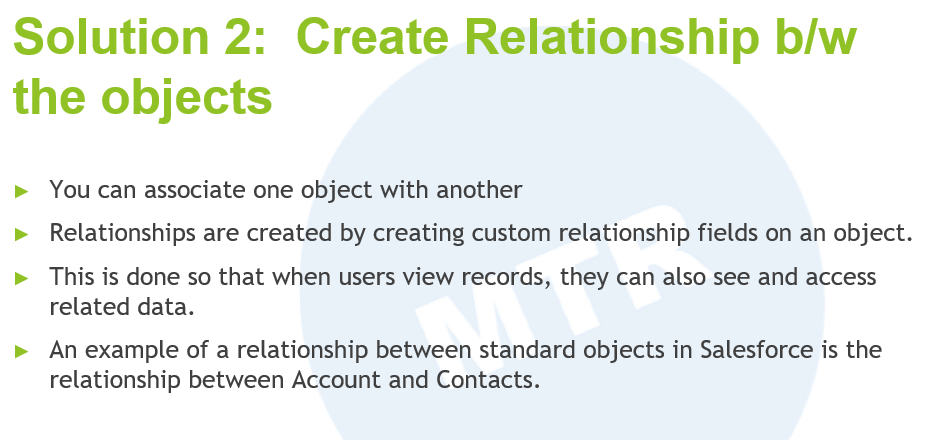 Solution 2: Create Relationship b/w the objects

► You can associate one object with another

► Relationships are created by creating custom relationship fields on an object.

► This is done so that when users view records, they can also see and access related data.

► An example of a relationship between standard objects in Salesforce is the relationship between Account and Contacts.

MTR